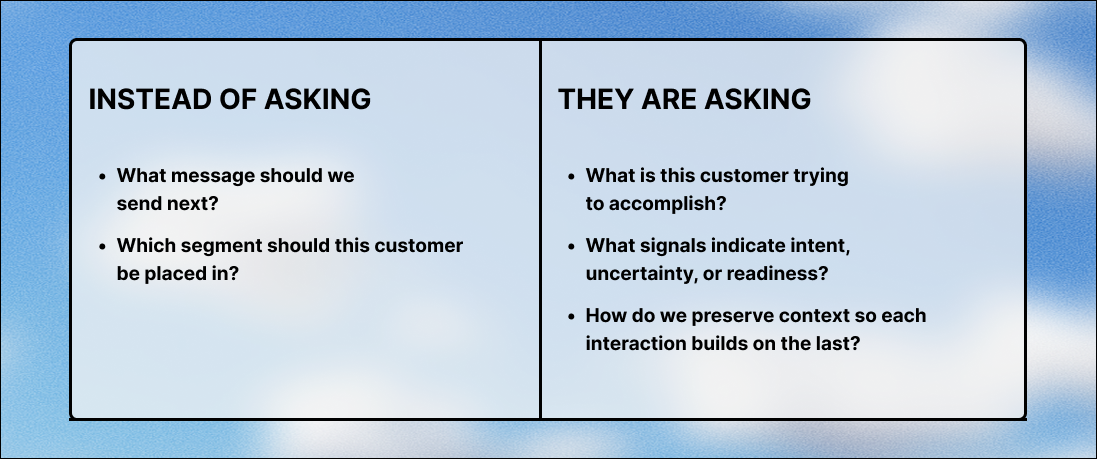 INSTEAD OF ASKING

- What message should we send next?
- Which segment should this customer be placed in?

THEY ARE ASKING

- What is this customer trying to accomplish?
- What signals indicate intent, uncertainty, or readiness?
- How do we preserve context so each interaction builds on the last?